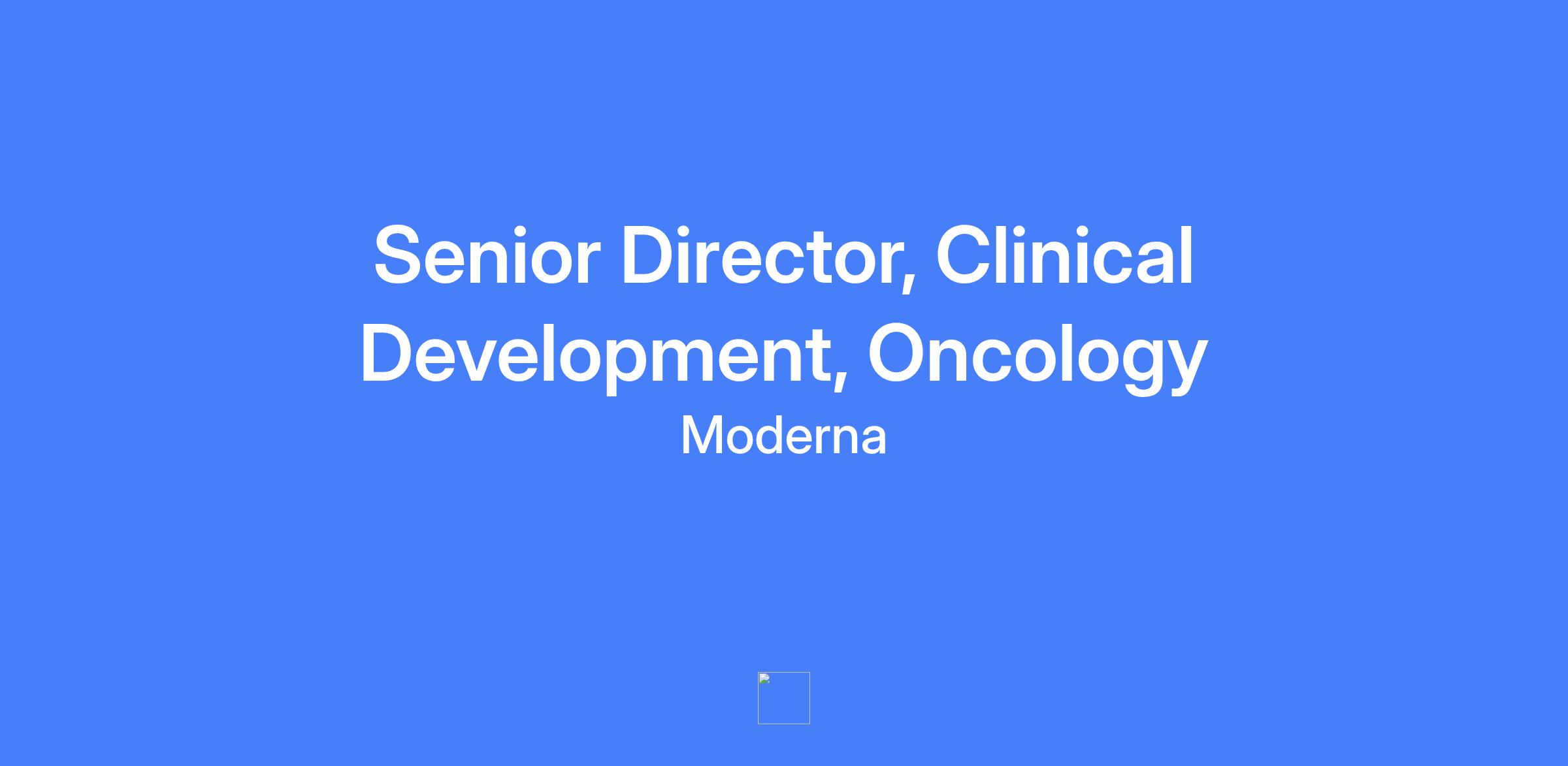 Senior Director, Clinical Development, Oncology

Moderna